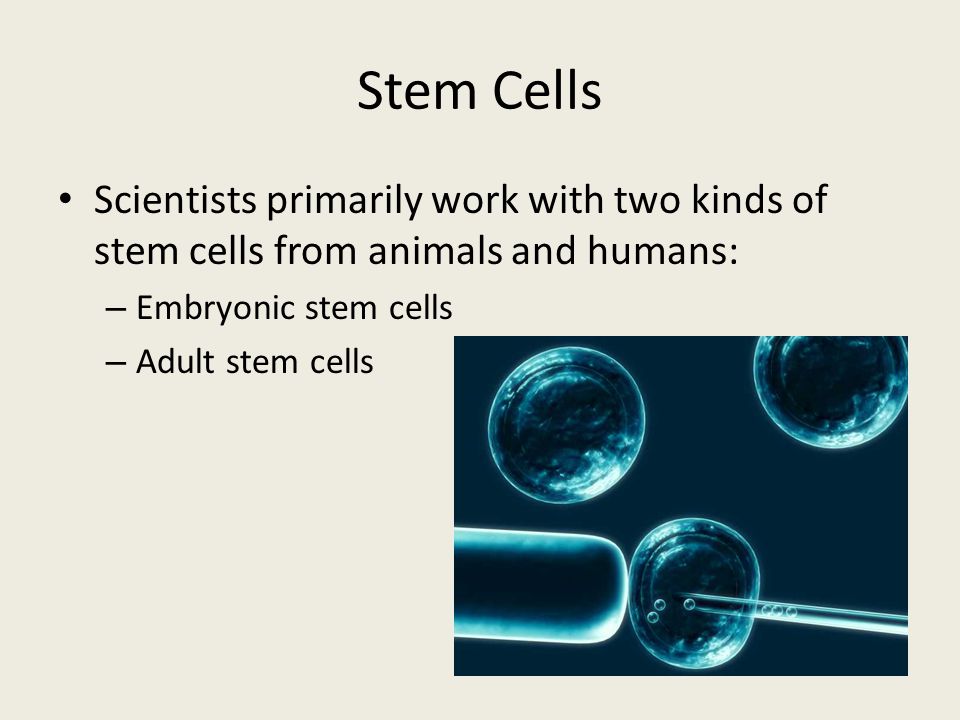 Stem Cells

• Scientists primarily work with two kinds of stem cells from animals and humans:

– Embryonic stem cells

– Adult stem cells